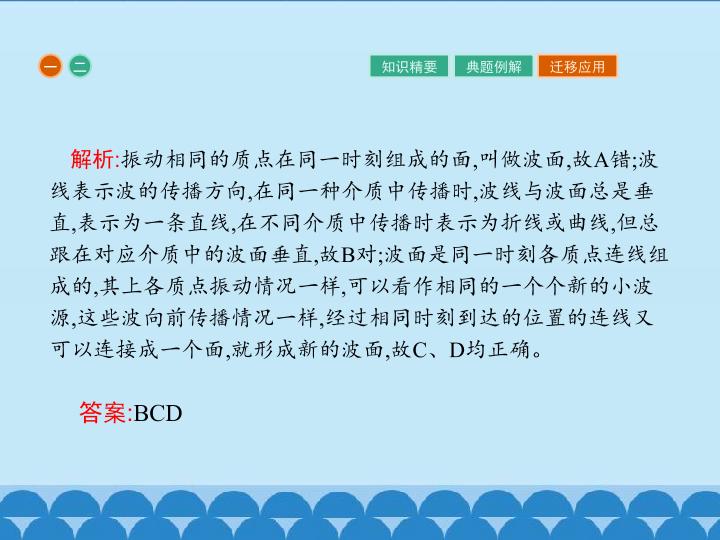 一 二

知识精要 典题例解 迁移应用

解析:振动相同的质点在同一时刻组成的面,叫做波面,故A错;波线表示波的传播方向,在同一种介质中传播时,波线与波面总是垂直,表示为一条直线,在不同介质中传播时表示为折线或曲线,但总跟在对应介质中的波面垂直,故B对;波面是同一时刻各质点连线组成的,其上各质点振动情况一样,可以看作相同的一个个新的小波源,这些波向前传播情况一样,经过相同时刻到达的位置的连线又可以连接成一个面,就形成新的波面,故C、D均正确。

答案:BCD